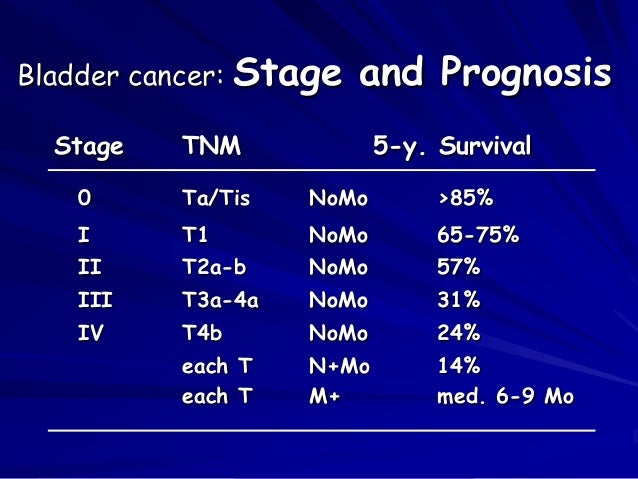 Bladder cancer: Stage and Prognosis

| Stage | TNM | | 5-y. Survival |
|---|---|---|---|
| 0 | Ta/Tis | NoMo | >85% |
| I | T1 | NoMo | 65-75% |
| II | T2a-b | NoMo | 57% |
| III | T3a-4a | NoMo | 31% |
| IV | T4b | NoMo | 24% |
| | each T | N+Mo | 14% |
| | each T | M+ | med. 6-9 Mo |